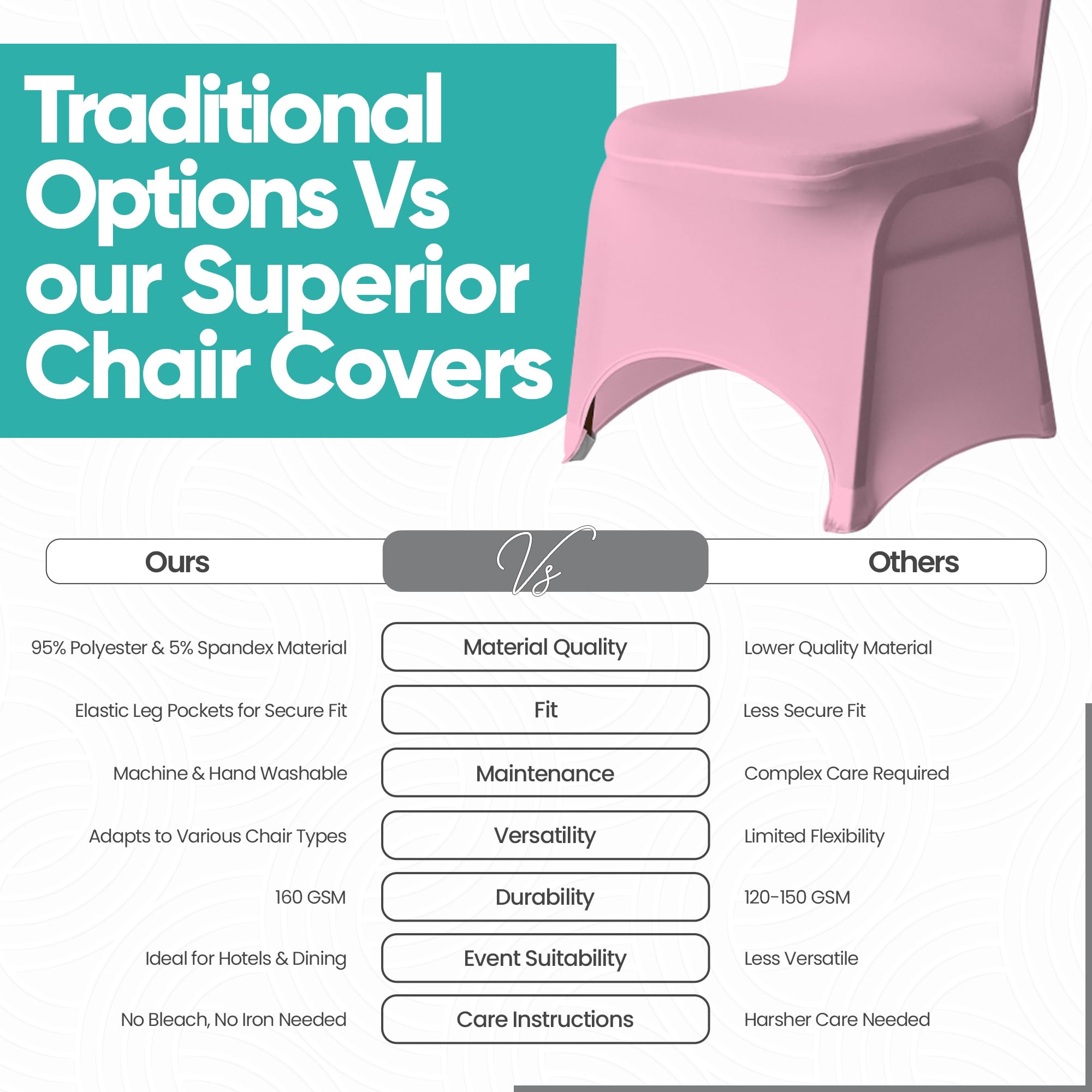 Traditional Options Vs our Superior Chair Covers

| Ours | Vs | Others |
|---|---|---|
| 95% Polyester & 5% Spandex Material | Material Quality | Lower Quality Material |
| Elastic Leg Pockets for Secure Fit | Fit | Less Secure Fit |
| Machine & Hand Washable | Maintenance | Complex Care Required |
| Adapts to Various Chair Types | Versatility | Limited Flexibility |
| 160 GSM | Durability | 120-150 GSM |
| Ideal for Hotels & Dining | Event Suitability | Less Versatile |
| No Bleach, No Iron Needed | Care Instructions | Harsher Care Needed |